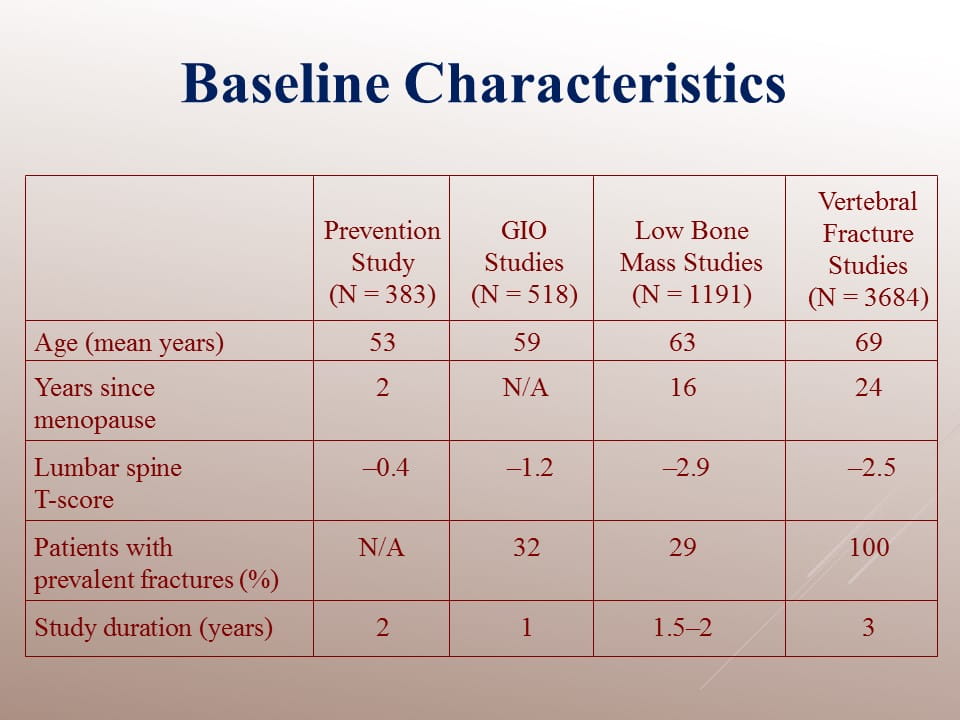 Baseline Characteristics

| | Prevention Study (N = 383) | GIO Studies (N = 518) | Low Bone Mass Studies (N = 1191) | Vertebral Fracture Studies (N = 3684) |
|---|---|---|---|---|
| Age (mean years) | 53 | 59 | 63 | 69 |
| Years since menopause | 2 | N/A | 16 | 24 |
| Lumbar spine T-score | –0.4 | –1.2 | –2.9 | –2.5 |
| Patients with prevalent fractures (%) | N/A | 32 | 29 | 100 |
| Study duration (years) | 2 | 1 | 1.5–2 | 3 |